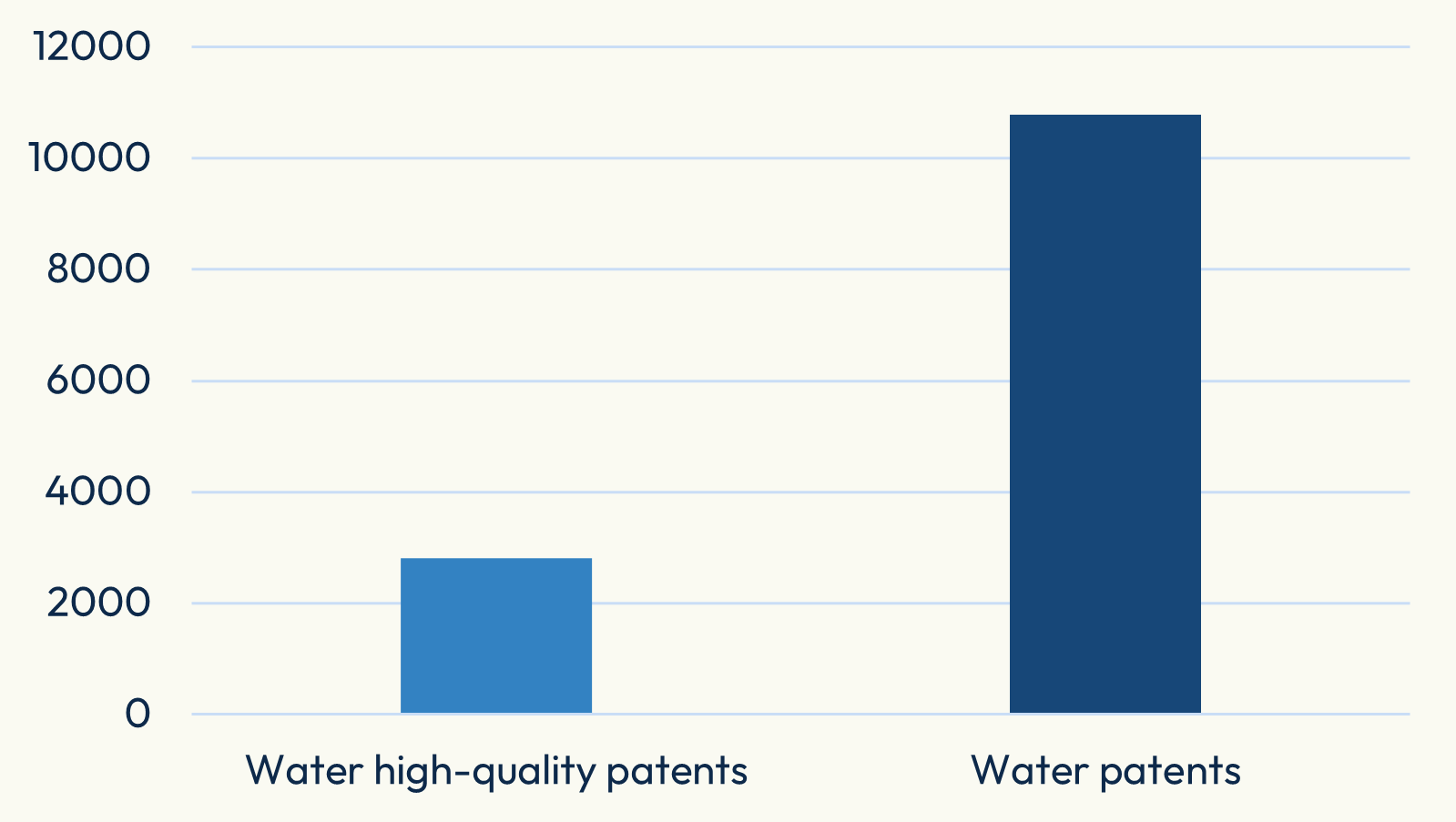 12000
10000
8000
6000
4000
2000
0

Water high-quality patents
Water patents